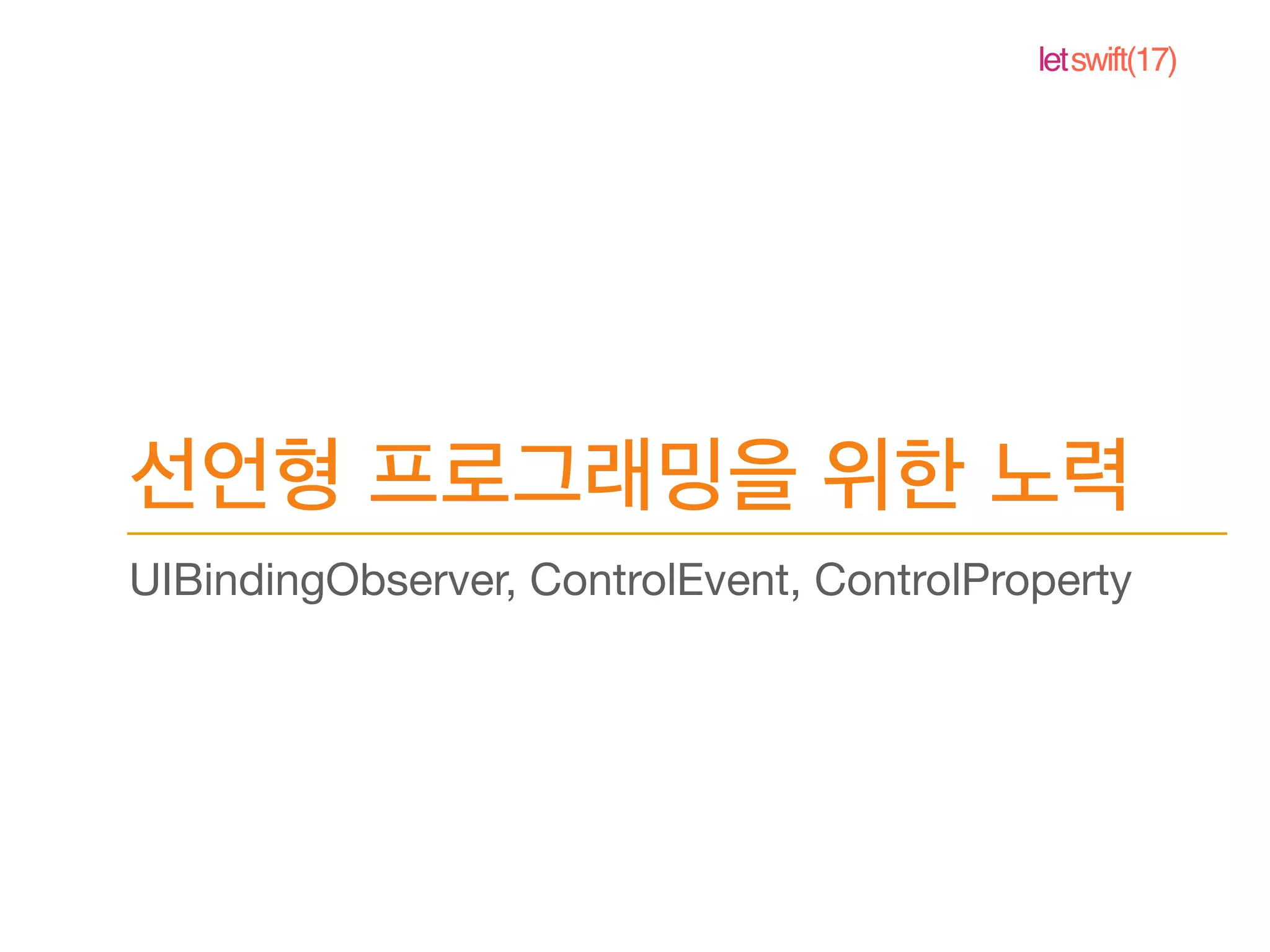 let swift(17)

선언형 프로그래밍을 위한 노력

UIBindingObserver, ControlEvent, ControlProperty